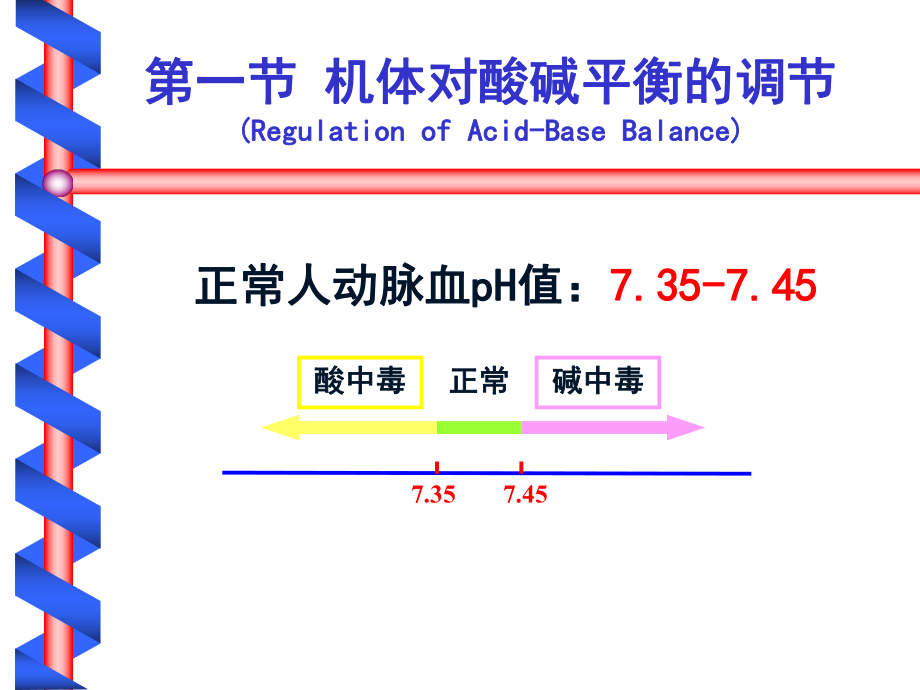 第一节 机体对酸碱平衡的调节
(Regulation of Acid-Base Balance)

正常人动脉血pH值：7.35-7.45

酸中毒 正常 碱中毒

7.35 7.45